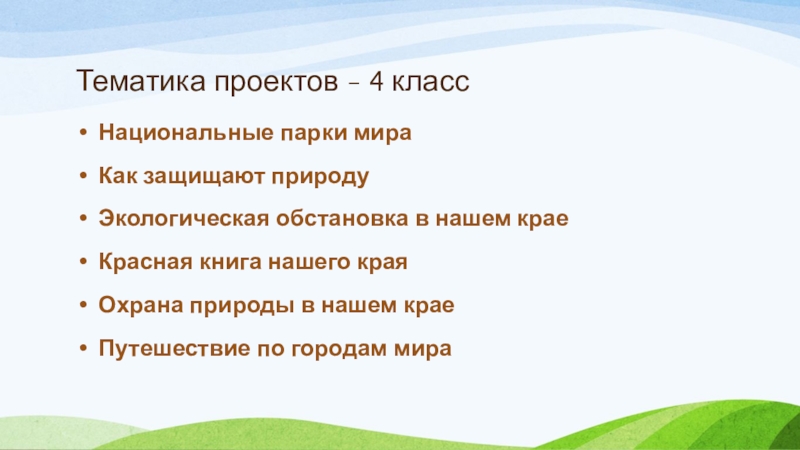 Тематика проектов – 4 класс

• Национальные парки мира
• Как защищают природу
• Экологическая обстановка в нашем крае
• Красная книга нашего края
• Охрана природы в нашем крае
• Путешествие по городам мира